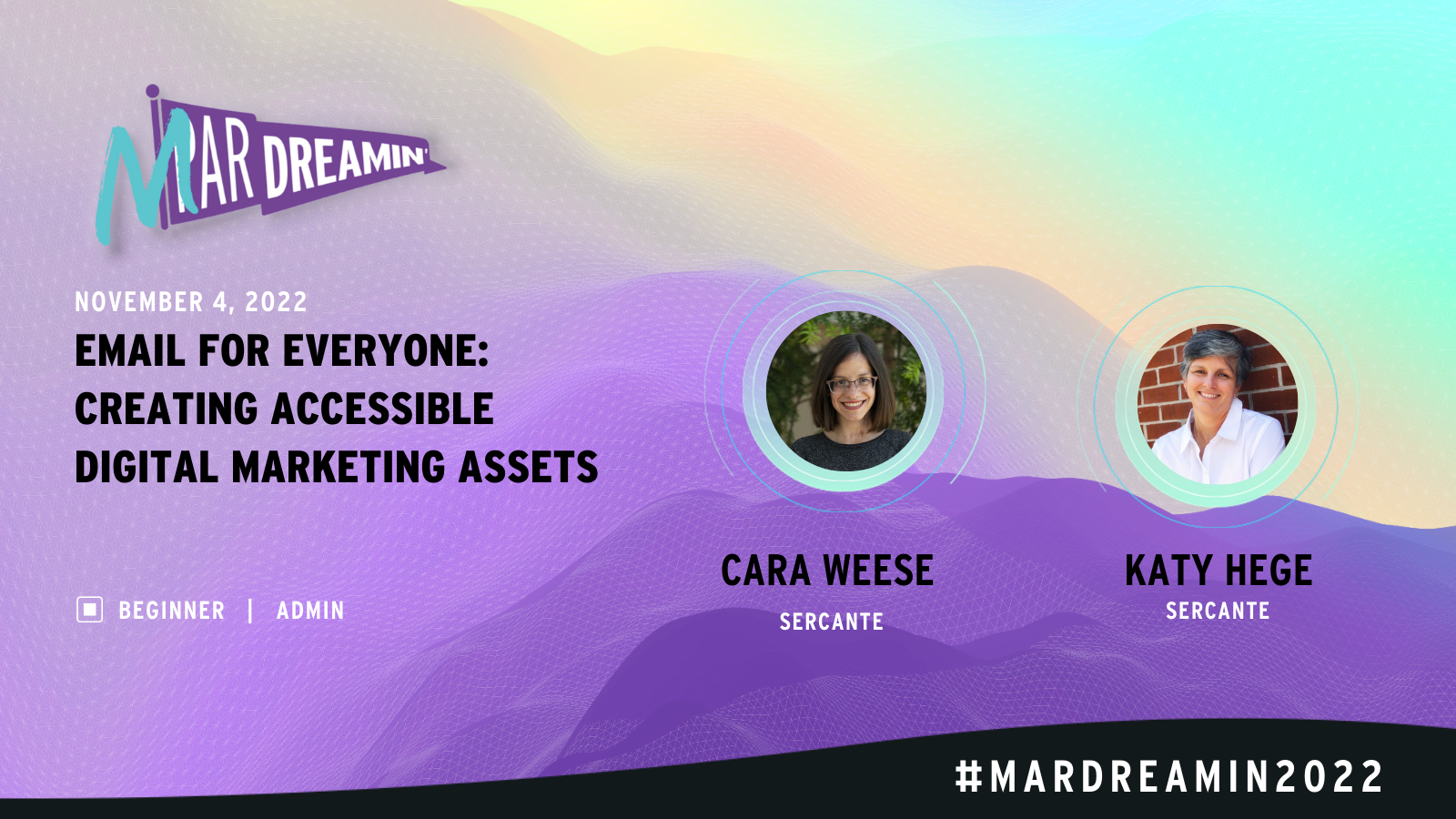 MAR DREAMIN'

NOVEMBER 4, 2022

EMAIL FOR EVERYONE: CREATING ACCESSIBLE DIGITAL MARKETING ASSETS

BEGINNER | ADMIN

CARA WEESE
SERCANTE

KATY HEGE
SERCANTE

#MARDREAMIN2022